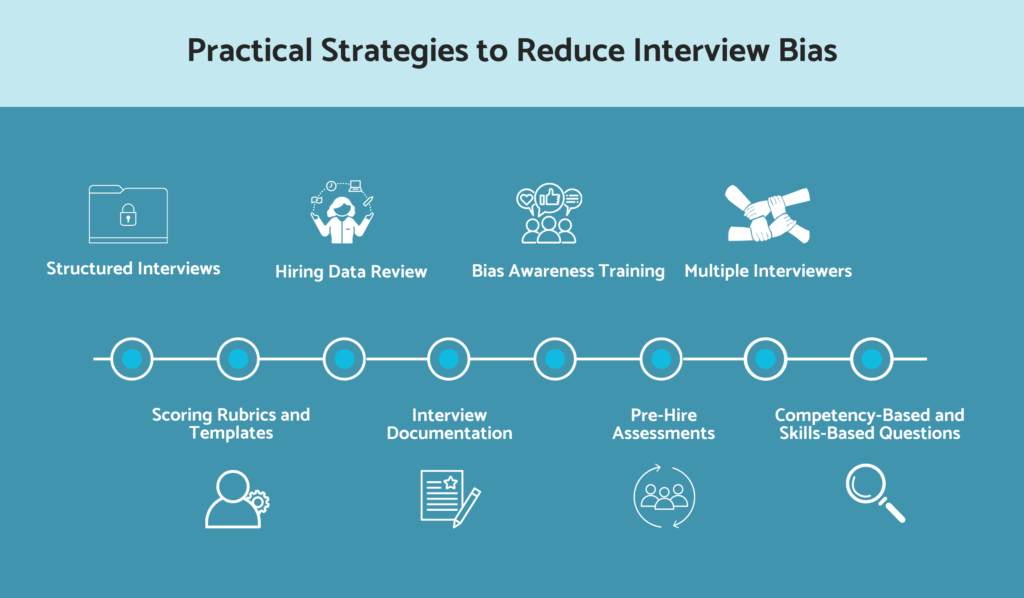 Practical Strategies to Reduce Interview Bias

Structured Interviews

Hiring Data Review

Bias Awareness Training

Multiple Interviewers

Scoring Rubrics and Templates

Interview Documentation

Pre-Hire Assessments

Competency-Based and Skills-Based Questions